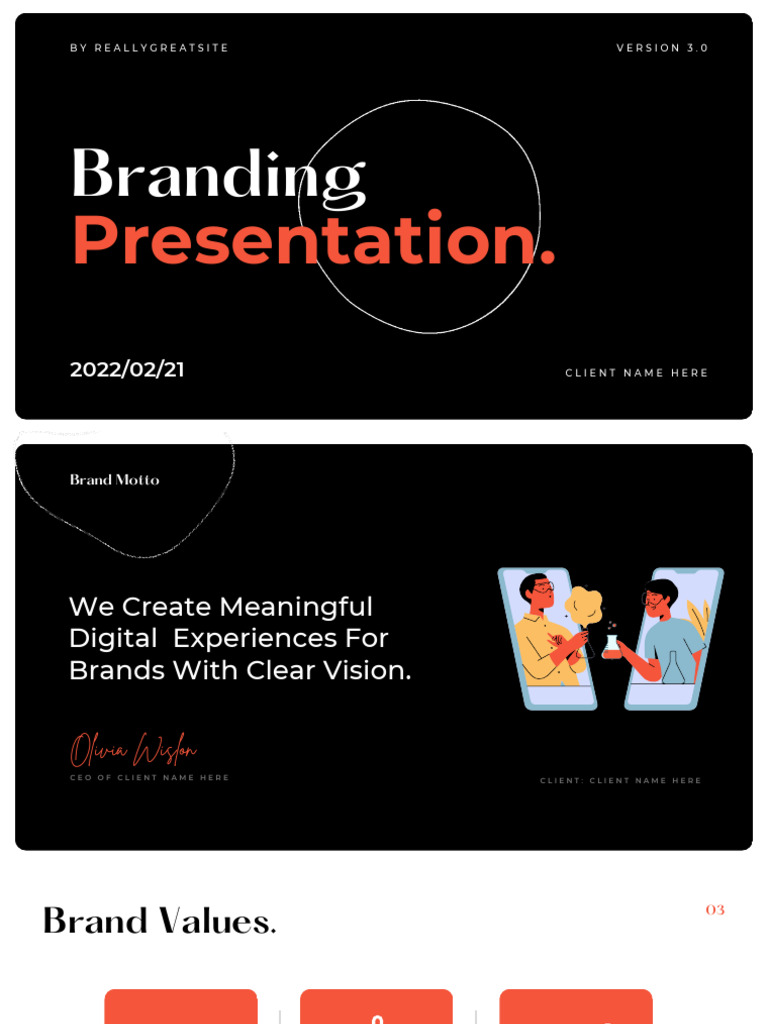 BY REALLYGREATSITE

VERSION 3.0

Branding
Presentation.

2022/02/21

CLIENT NAME HERE

Brand Motto

We Create Meaningful Digital Experiences For Brands With Clear Vision.

Olivia Wislon

CEO OF CLIENT NAME HERE

CLIENT: CLIENT NAME HERE

Brand Values.

03